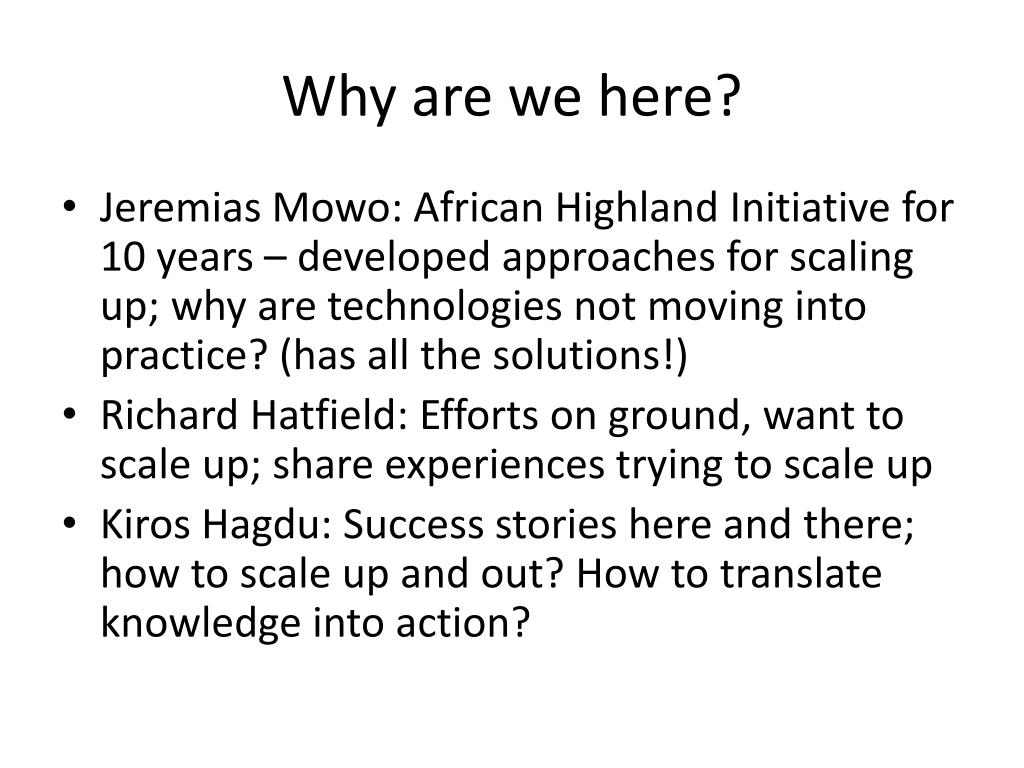 Why are we here?

• Jeremias Mowo: African Highland Initiative for 10 years – developed approaches for scaling up; why are technologies not moving into practice? (has all the solutions!)
• Richard Hatfield: Efforts on ground, want to scale up; share experiences trying to scale up
• Kiros Hagdu: Success stories here and there; how to scale up and out? How to translate knowledge into action?